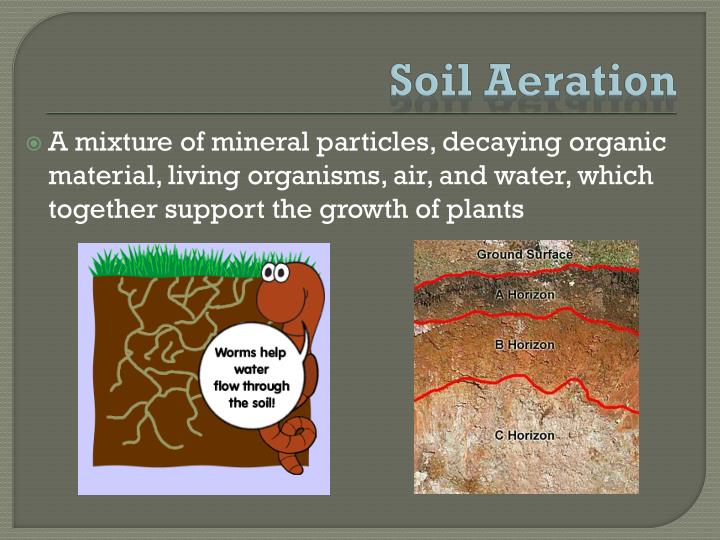 Soil Aeration

A mixture of mineral particles, decaying organic material, living organisms, air, and water, which together support the growth of plants

Worms help water flow through the soil!

Ground Surface

A Horizon

B Horizon

C Horizon